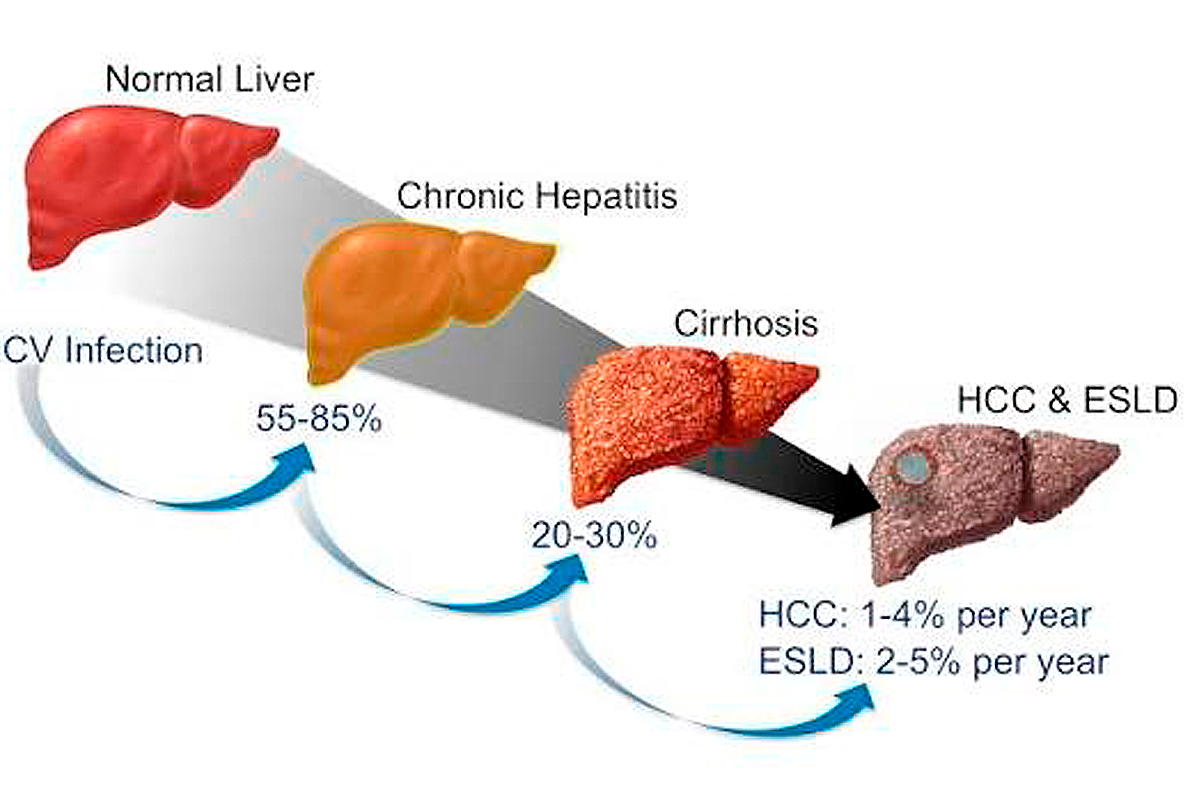 Normal Liver

Chronic Hepatitis

CV Infection

Cirrhosis

55-85%

HCC & ESLD

20-30%

HCC: 1-4% per year
ESLD: 2-5% per year